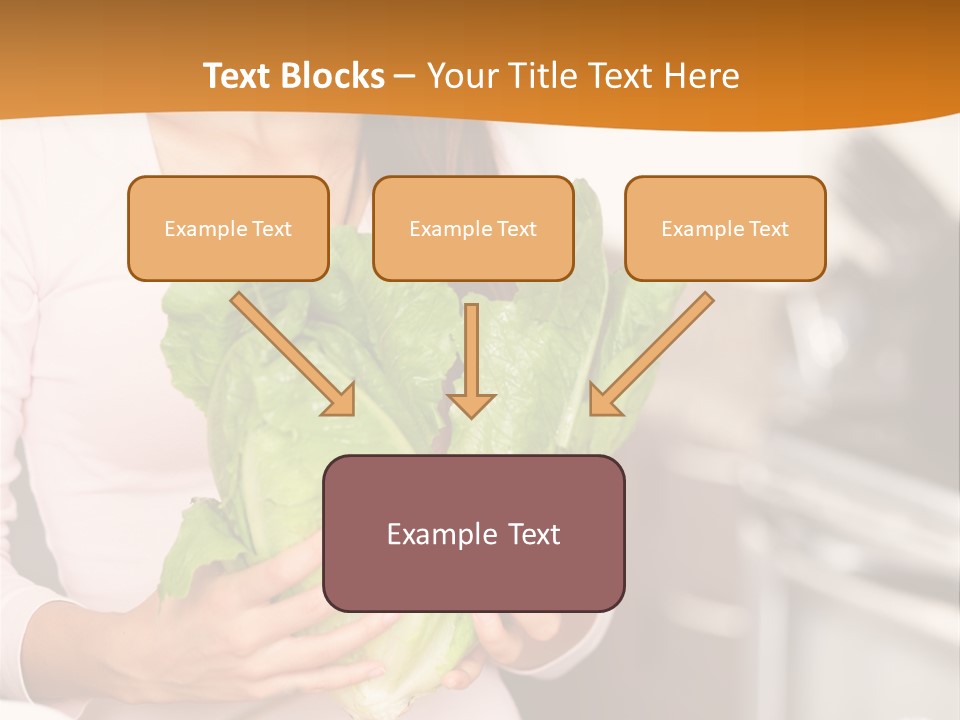 Text Blocks – Your Title Text Here

Example Text

Example Text

Example Text

Example Text